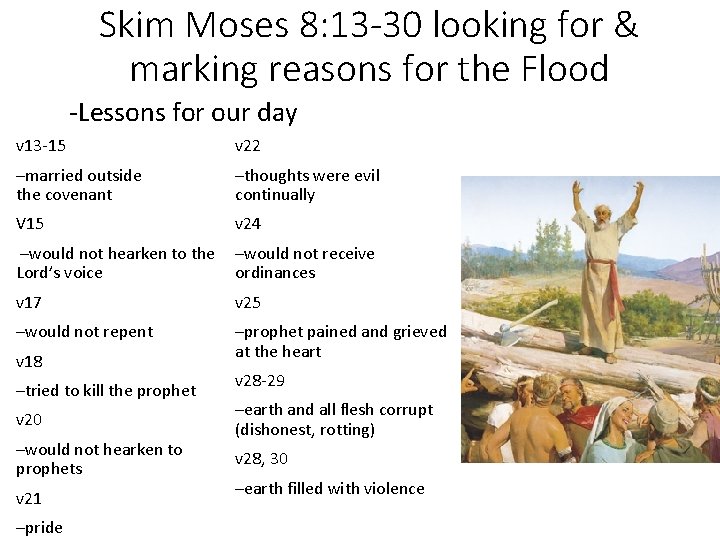 Skim Moses 8:13-30 looking for & marking reasons for the Flood

-Lessons for our day

v13-15

–married outside the covenant

V15

–would not hearken to the Lord's voice

v17

–would not repent

v18

–tried to kill the prophet

v20

–would not hearken to prophets

v21

–pride

v22

–thoughts were evil continually

v24

–would not receive ordinances

v25

–prophet pained and grieved at the heart

v28-29

–earth and all flesh corrupt (dishonest, rotting)

v28, 30

–earth filled with violence